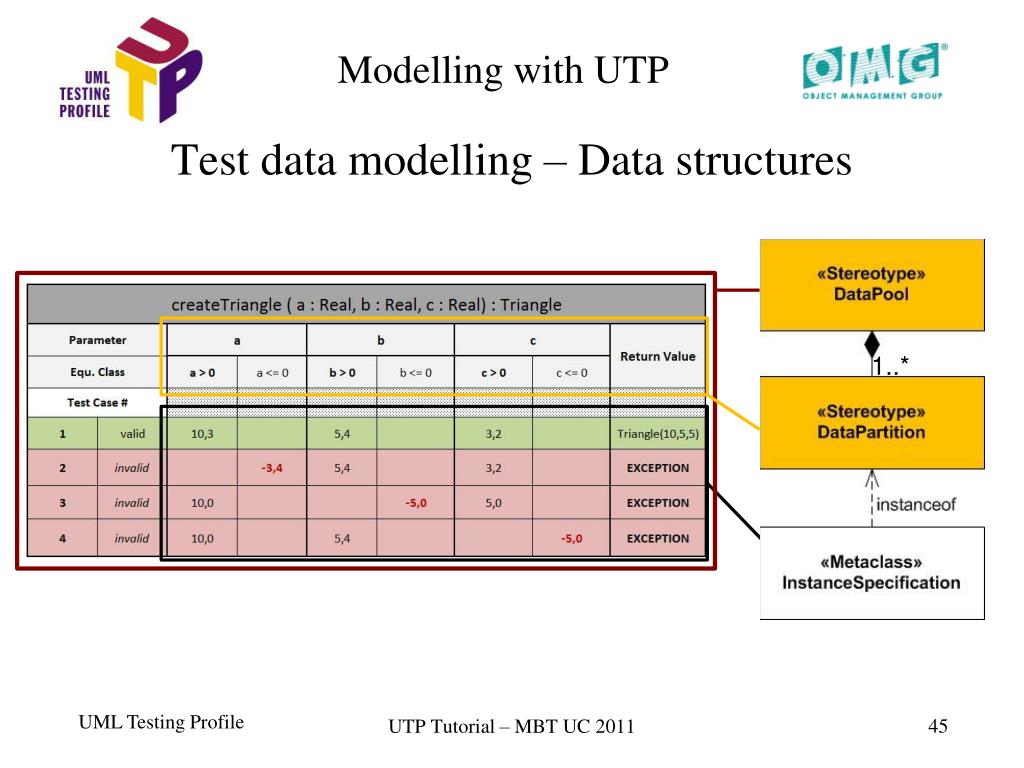 UML TESTING PROFILE

UTP

Modelling with UTP

OMG® OBJECT MANAGEMENT GROUP

Test data modelling – Data structures

createTriangle ( a : Real, b : Real, c : Real) : Triangle

| Parameter | | a | | b | | c | | Return Value |
|---|---|---|---|---|---|---|---|---|
| Equ. Class | | a > 0 | a <= 0 | b > 0 | b <= 0 | c > 0 | c <= 0 | |
| Test Case # | | | | | | | | |
| 1 | valid | 10,3 | | 5,4 | | 3,2 | | Triangle(10,5,5) |
| 2 | invalid | | -3,4 | 5,4 | | 3,2 | | EXCEPTION |
| 3 | invalid | 10,0 | | | -5,0 | 5,0 | | EXCEPTION |
| 4 | invalid | 10,0 | | 5,4 | | | -5,0 | EXCEPTION |

«Stereotype» DataPool

1..*

«Stereotype» DataPartition

instanceof

«Metaclass» InstanceSpecification

UML Testing Profile

UTP Tutorial – MBT UC 2011

45